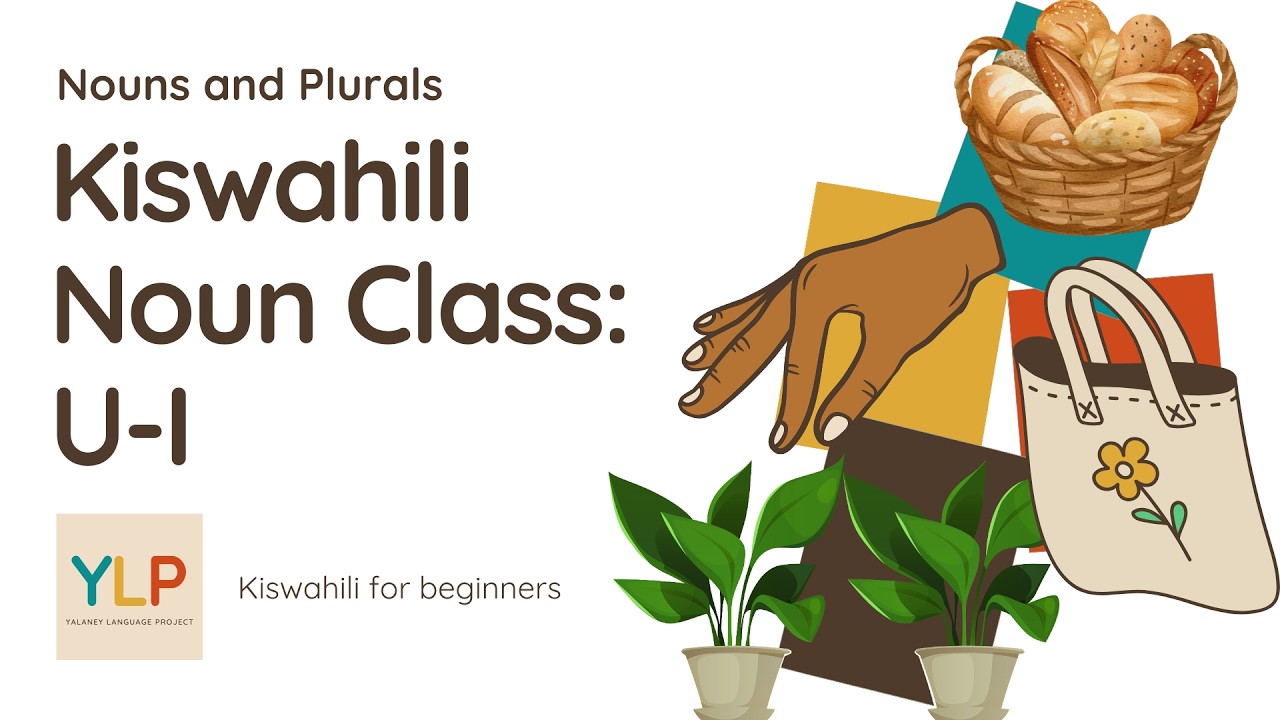 Nouns and Plurals

Kiswahili Noun Class: U-I

YLP
YALANEY LANGUAGE PROJECT

Kiswahili for beginners